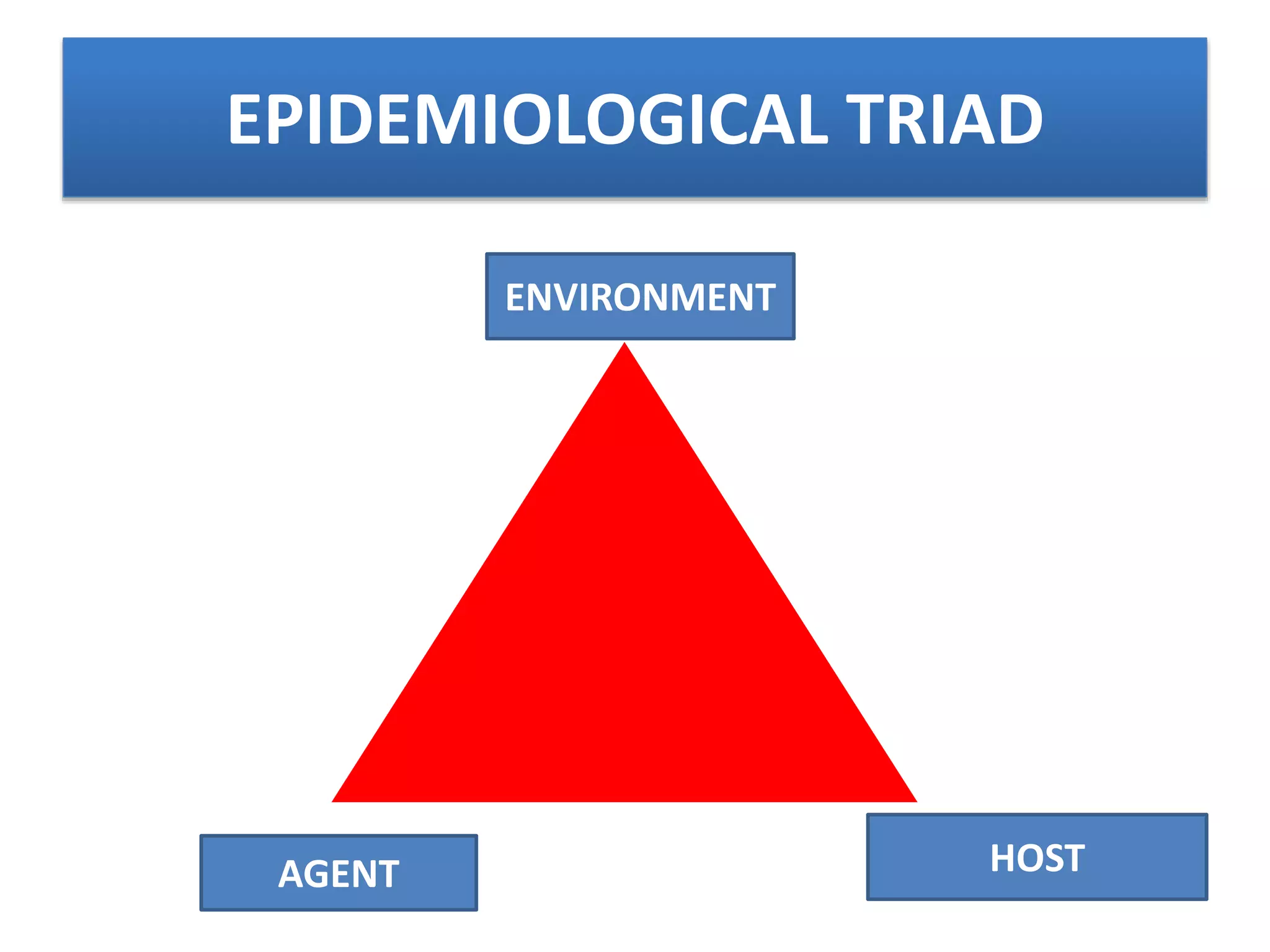 EPIDEMIOLOGICAL TRIAD

ENVIRONMENT

AGENT

HOST